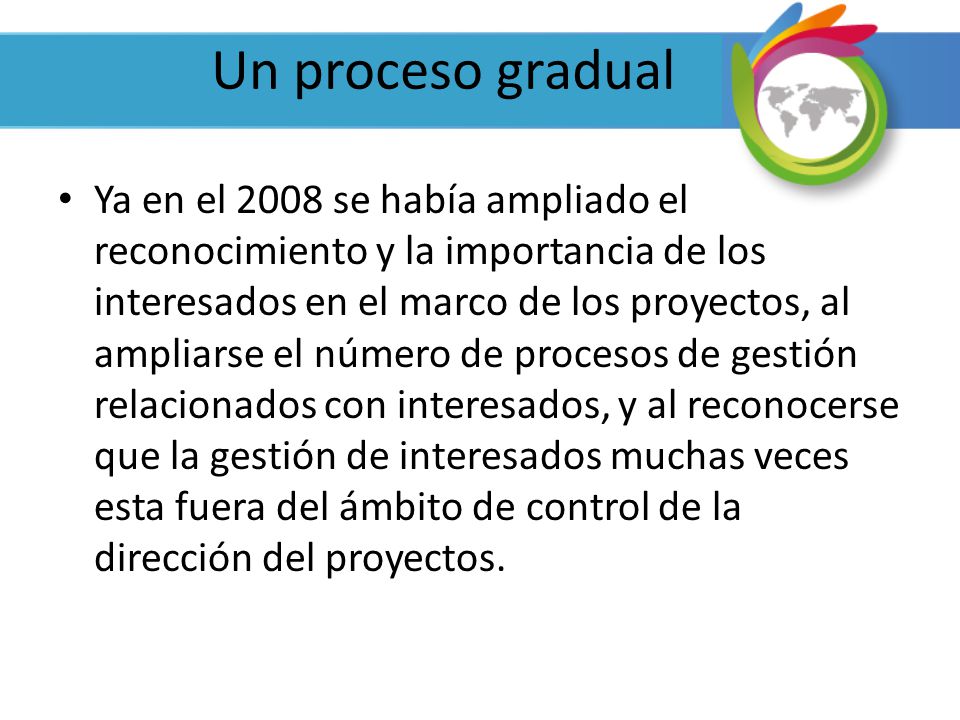 Un proceso gradual

• Ya en el 2008 se había ampliado el reconocimiento y la importancia de los interesados en el marco de los proyectos, al ampliarse el número de procesos de gestión relacionados con interesados, y al reconocerse que la gestión de interesados muchas veces esta fuera del ámbito de control de la dirección del proyectos.